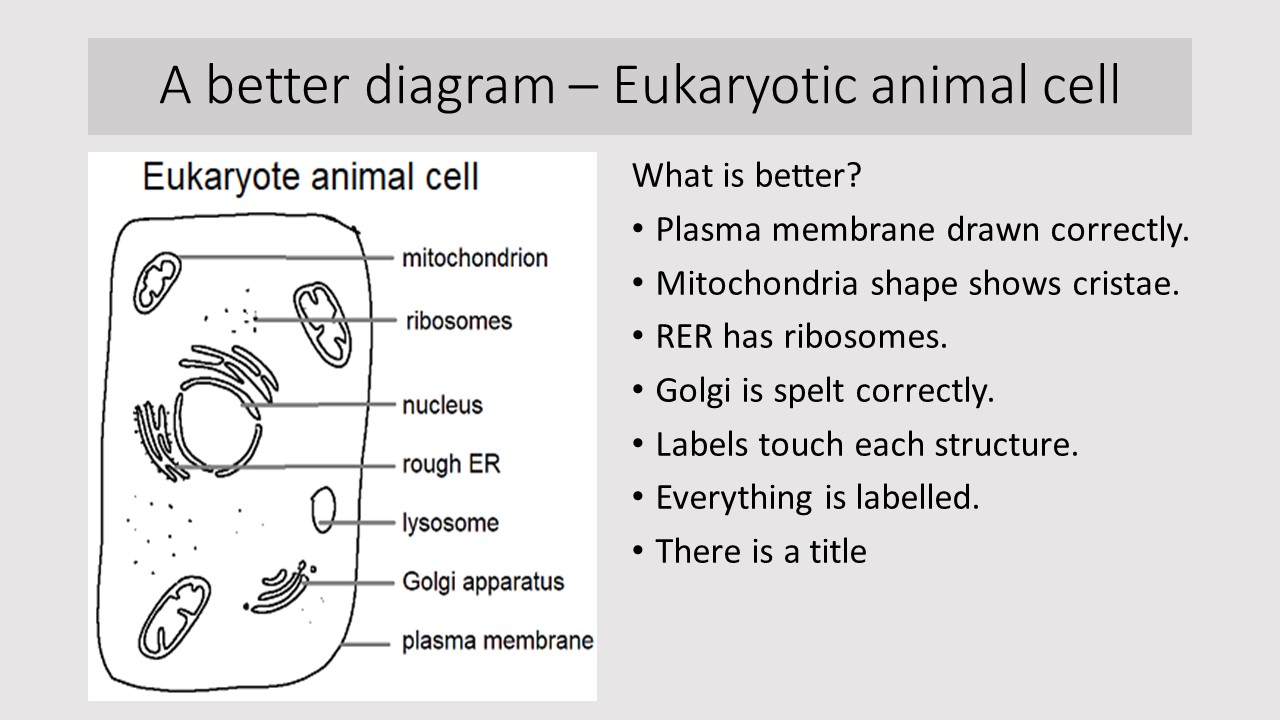 A better diagram – Eukaryotic animal cell

Eukaryote animal cell

mitochondrion
ribosomes
nucleus
rough ER
lysosome
Golgi apparatus
plasma membrane

What is better?
• Plasma membrane drawn correctly.
• Mitochondria shape shows cristae.
• RER has ribosomes.
• Golgi is spelt correctly.
• Labels touch each structure.
• Everything is labelled.
• There is a title